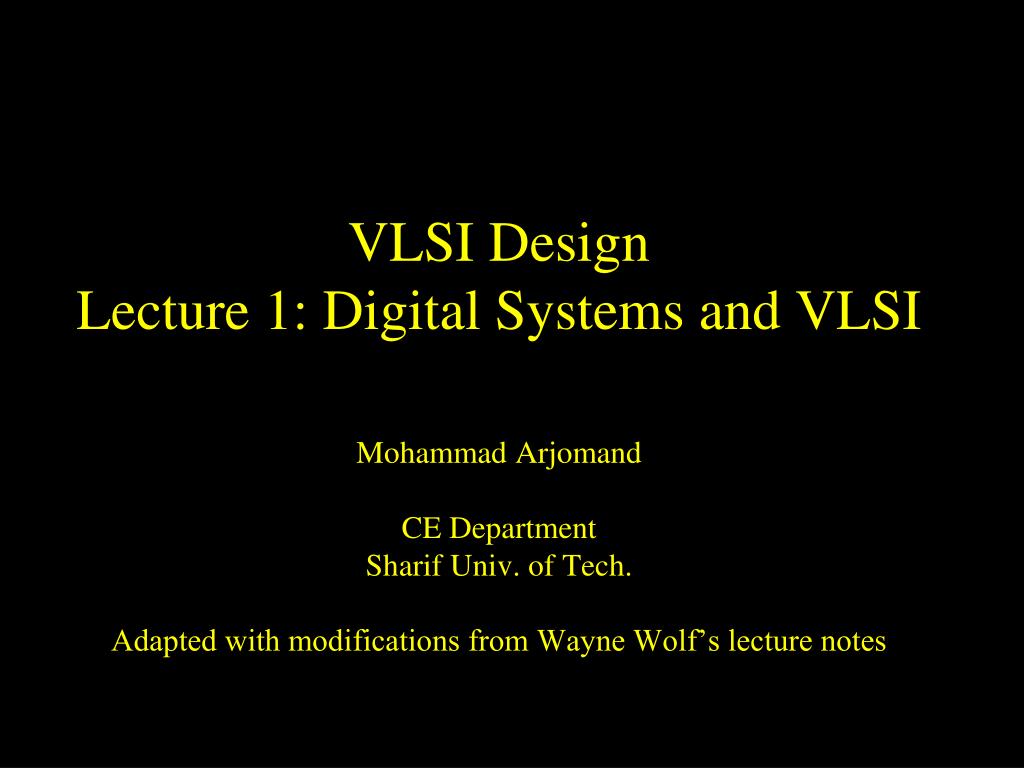 VLSI Design
Lecture 1: Digital Systems and VLSI

Mohammad Arjomand

CE Department
Sharif Univ. of Tech.

Adapted with modifications from Wayne Wolf’s lecture notes